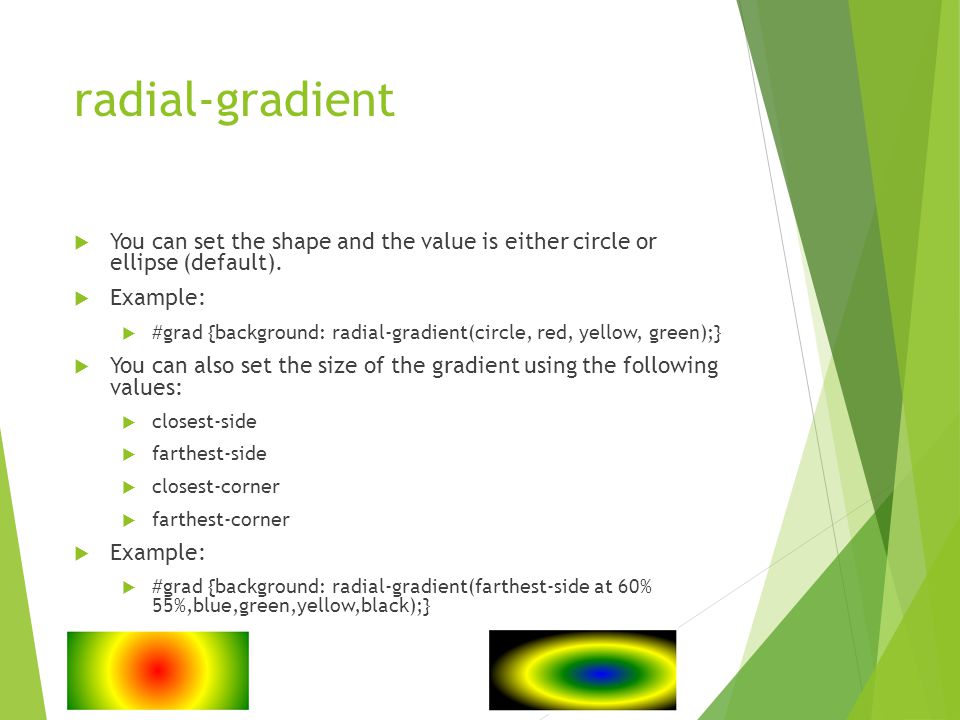 radial-gradient

You can set the shape and the value is either circle or ellipse (default).

Example:

#grad {background: radial-gradient(circle, red, yellow, green);}

You can also set the size of the gradient using the following values:

closest-side

farthest-side

closest-corner

farthest-corner

Example:

#grad {background: radial-gradient(farthest-side at 60% 55%,blue,green,yellow,black);}